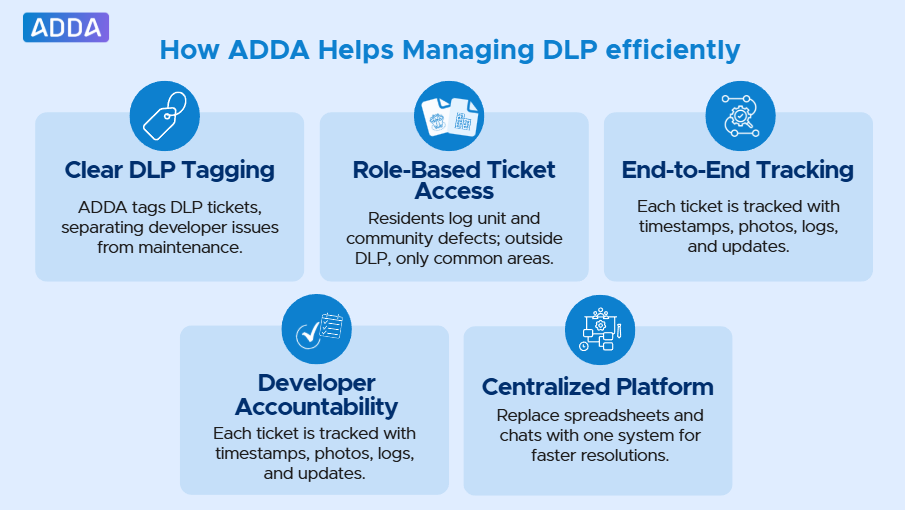 ADDA

How ADDA Helps Managing DLP efficiently

Clear DLP Tagging

ADDA tags DLP tickets, separating developer issues from maintenance.

Role-Based Ticket Access

Residents log unit and community defects; outside DLP, only common areas.

End-to-End Tracking

Each ticket is tracked with timestamps, photos, logs, and updates.

Developer Accountability

Each ticket is tracked with timestamps, photos, logs, and updates.

Centralized Platform

Replace spreadsheets and chats with one system for faster resolutions.